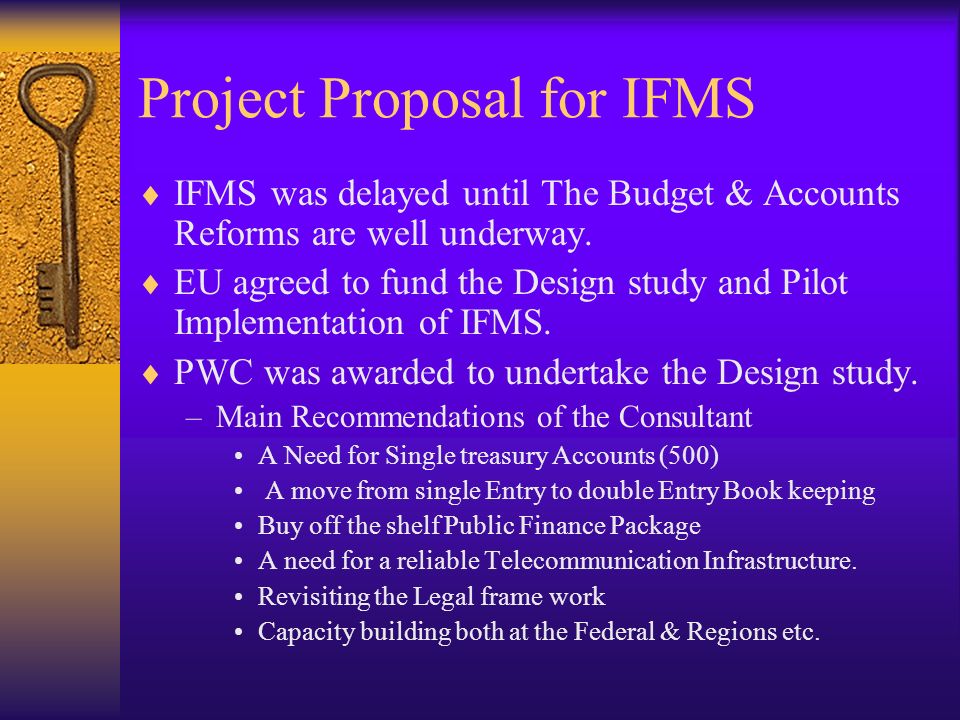 Project Proposal for IFMS

♦ IFMS was delayed until The Budget & Accounts Reforms are well underway.

♦ EU agreed to fund the Design study and Pilot Implementation of IFMS.

♦ PWC was awarded to undertake the Design study.

– Main Recommendations of the Consultant

• A Need for Single treasury Accounts (500)

• A move from single Entry to double Entry Book keeping

• Buy off the shelf Public Finance Package

• A need for a reliable Telecommunication Infrastructure.

• Revisiting the Legal frame work

• Capacity building both at the Federal & Regions etc.